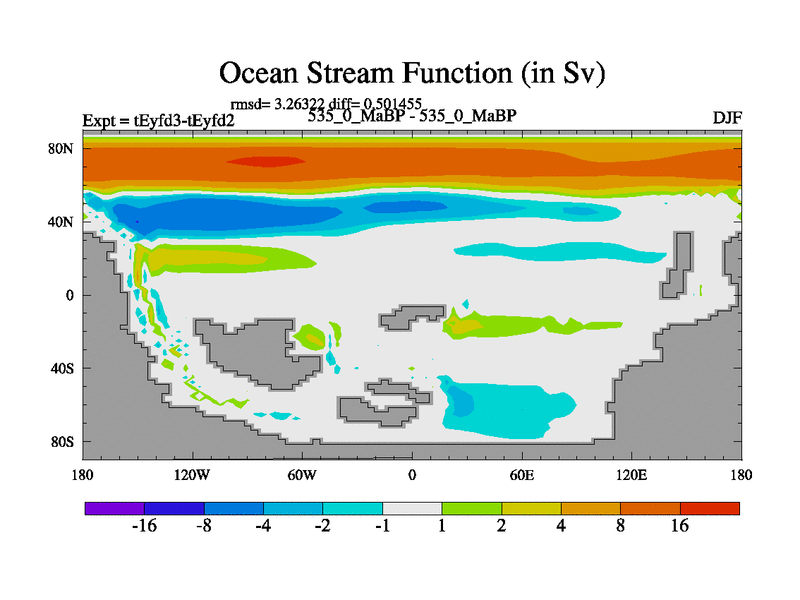 Ocean Stream Function (in Sv)

rmsd= 3.26322 diff= 0.501455

Expt = tEyfd3-tEyfd2

535_0_MaBP - 535_0_MaBP

DJF

80N
40N
0
40S
80S

180
120W
60W
0
60E
120E
180

-16
-8
-4
-2
-1
1
2
4
8
16